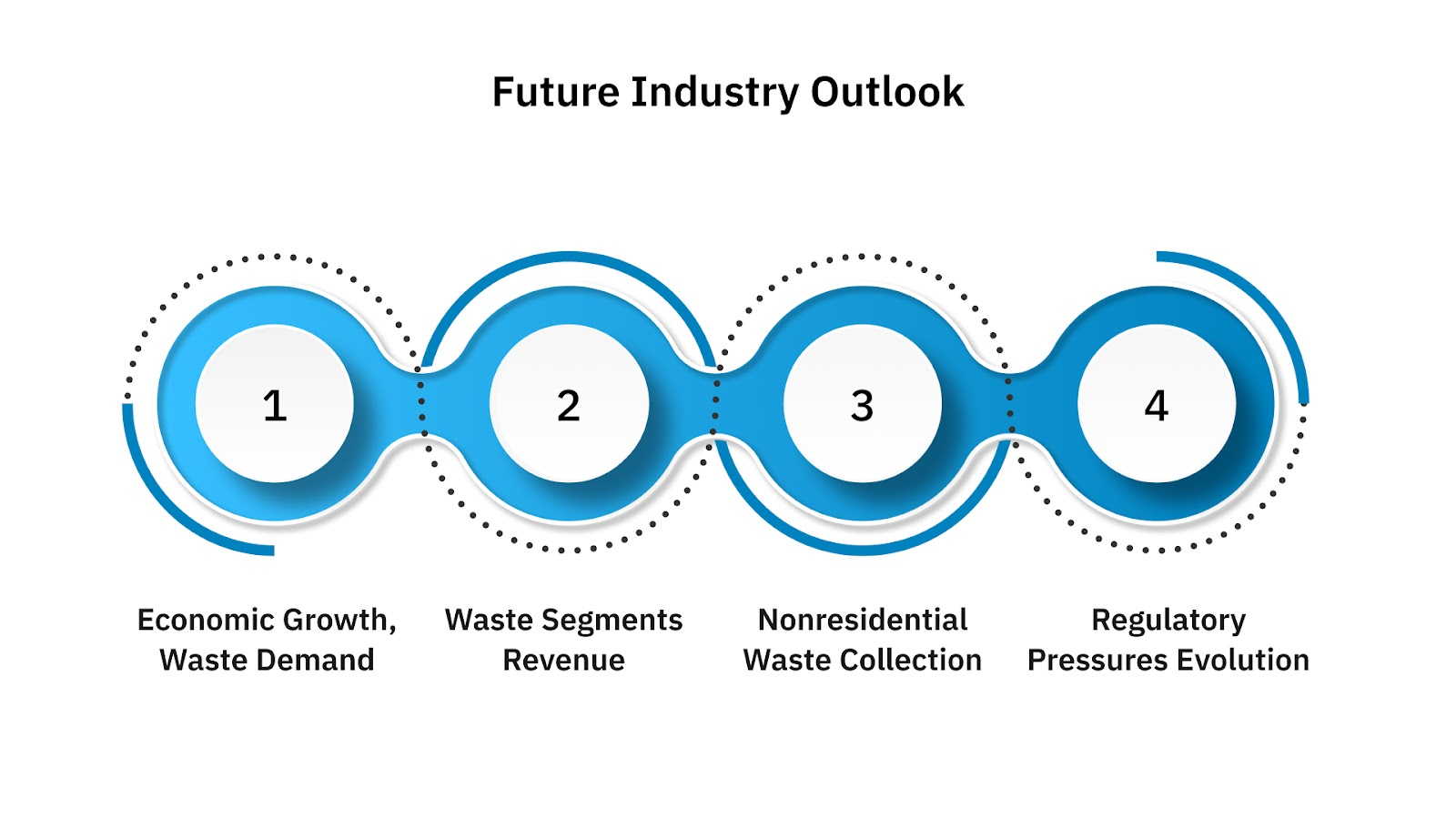 Future Industry Outlook

1

2

3

4

Economic Growth, Waste Demand

Waste Segments Revenue

Nonresidential Waste Collection

Regulatory Pressures Evolution